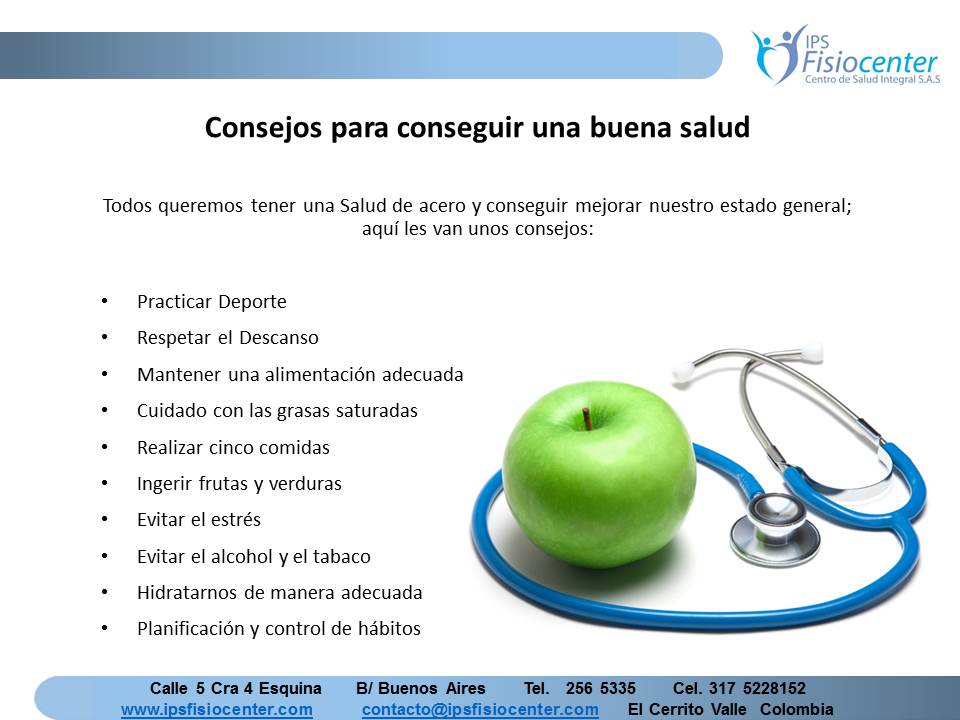 IPS Fisiocenter
Centro de Salud Integral S.A.S

Consejos para conseguir una buena salud

Todos queremos tener una Salud de acero y conseguir mejorar nuestro estado general; aquí les van unos consejos:

• Practicar Deporte
• Respetar el Descanso
• Mantener una alimentación adecuada
• Cuidado con las grasas saturadas
• Realizar cinco comidas
• Ingerir frutas y verduras
• Evitar el estrés
• Evitar el alcohol y el tabaco
• Hidratarnos de manera adecuada
• Planificación y control de hábitos

Calle 5 Cra 4 Esquina B/ Buenos Aires Tel. 256 5335 Cel. 317 5228152
www.ipsfisiocenter.com contacto@ipsfisiocenter.com El Cerrito Valle Colombia